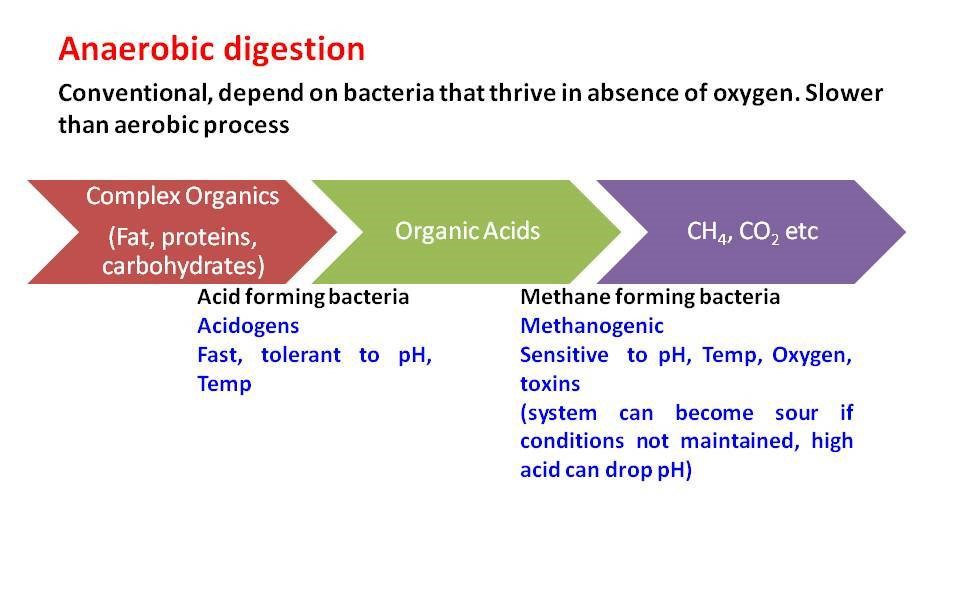 Anaerobic digestion

Conventional, depend on bacteria that thrive in absence of oxygen. Slower than aerobic process

Complex Organics

(Fat, proteins, carbohydrates)

Organic Acids

$CH_4$, $CO_2$ etc

Acid forming bacteria
Acidogens
Fast, tolerant to pH, Temp

Methane forming bacteria
Methanogenic
Sensitive to pH, Temp, Oxygen, toxins
(system can become sour if conditions not maintained, high acid can drop pH)